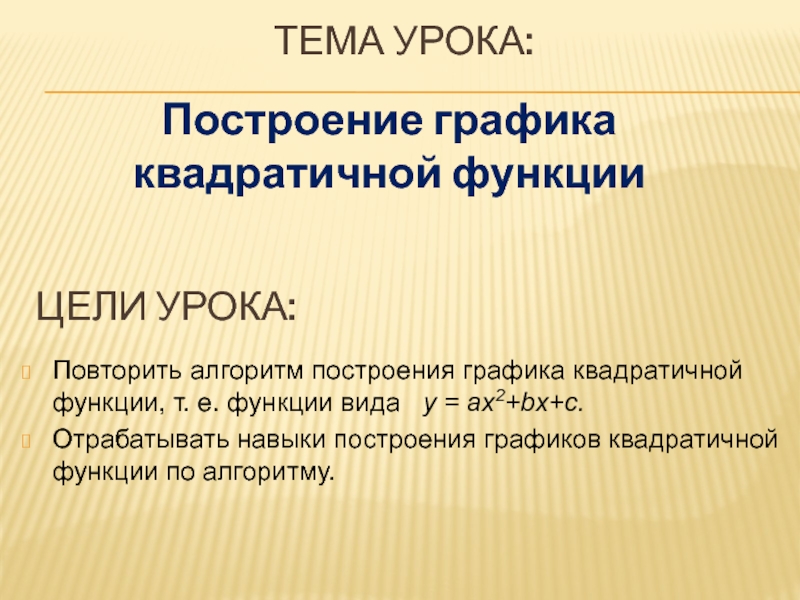 ТЕМА УРОКА:

Построение графика квадратичной функции

ЦЕЛИ УРОКА:

Повторить алгоритм построения графика квадратичной функции, т. е. функции вида $y = ax^2+bx+c$.

Отрабатывать навыки построения графиков квадратичной функции по алгоритму.